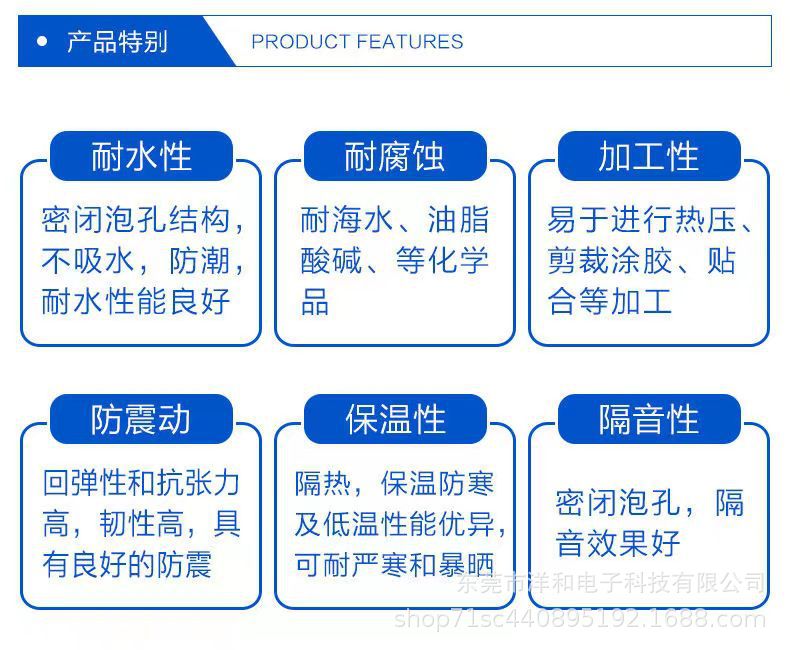 产品特别 PRODUCT FEATURES

耐水性
密闭泡孔结构，不吸水，防潮，耐水性能良好

耐腐蚀
耐海水、油脂酸碱、等化学品

加工性
易于进行热压、剪裁涂胶、贴合等加工

防震动
回弹性和抗张力高，韧性高，具有良好的防震

保温性
隔热，保温防寒及低温性能优异，可耐严寒和暴晒

隔音性
密闭泡孔，隔音效果好

东莞市洋和电子科技有限公司
shop71sc440895192.1688.com